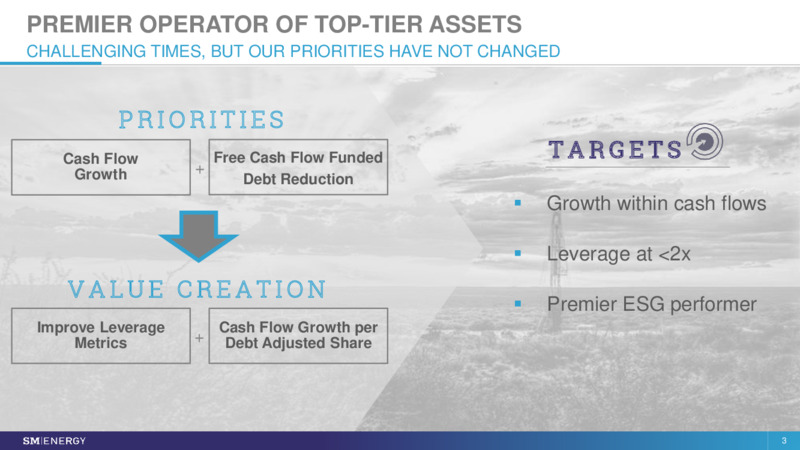 PREMIER OPERATOR OF TOP-TIER ASSETS

CHALLENGING TIMES, BUT OUR PRIORITIES HAVE NOT CHANGED

PRIORITIES

Cash Flow Growth

+

Free Cash Flow Funded Debt Reduction

VALUE CREATION

Improve Leverage Metrics

+

Cash Flow Growth per Debt Adjusted Share

TARGETS

▪ Growth within cash flows

▪ Leverage at <2x

▪ Premier ESG performer

SM|ENERGY

3